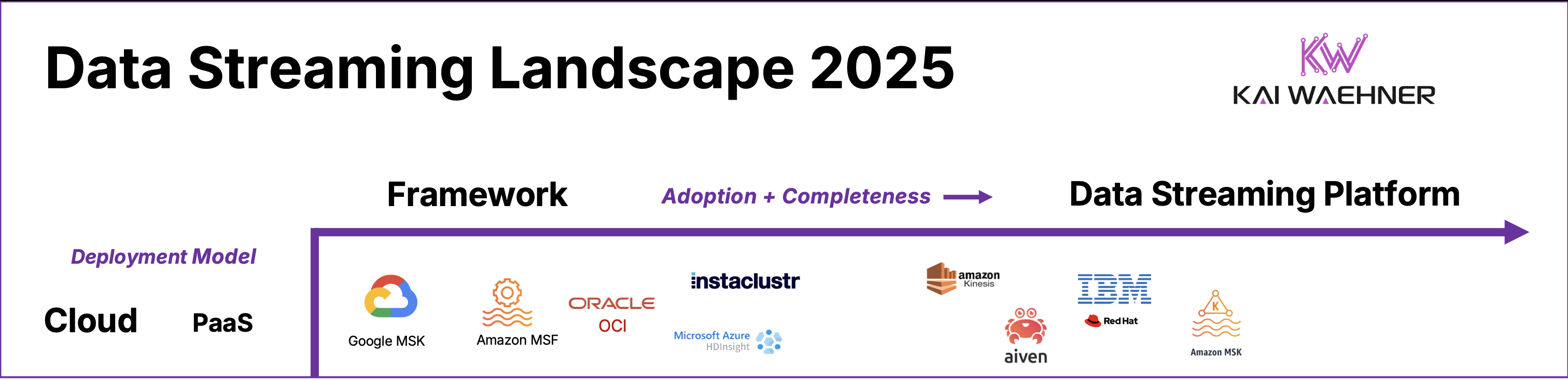 Data Streaming Landscape 2025

KW
KAI WAEHNER

Framework

Adoption + Completeness

Data Streaming Platform

Deployment Model

Cloud

PaaS

Google MSK

Amazon MSF

ORACLE
OCI

instaclustr

Microsoft Azure
HDInsight

amazon
Kinesis

aiven

IBM

Red Hat

Amazon MSK